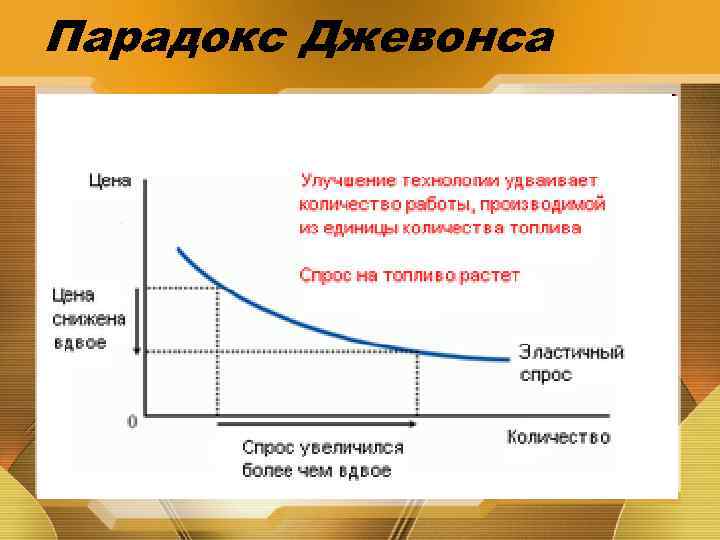 Парадокс Джевонса

Цена

Улучшение технологии удваивает количество работы, производимой из единицы количества топлива

Спрос на топливо растет

Цена снижена вдвое

Эластичный спрос

0

Количество

Спрос увеличился более чем вдвое